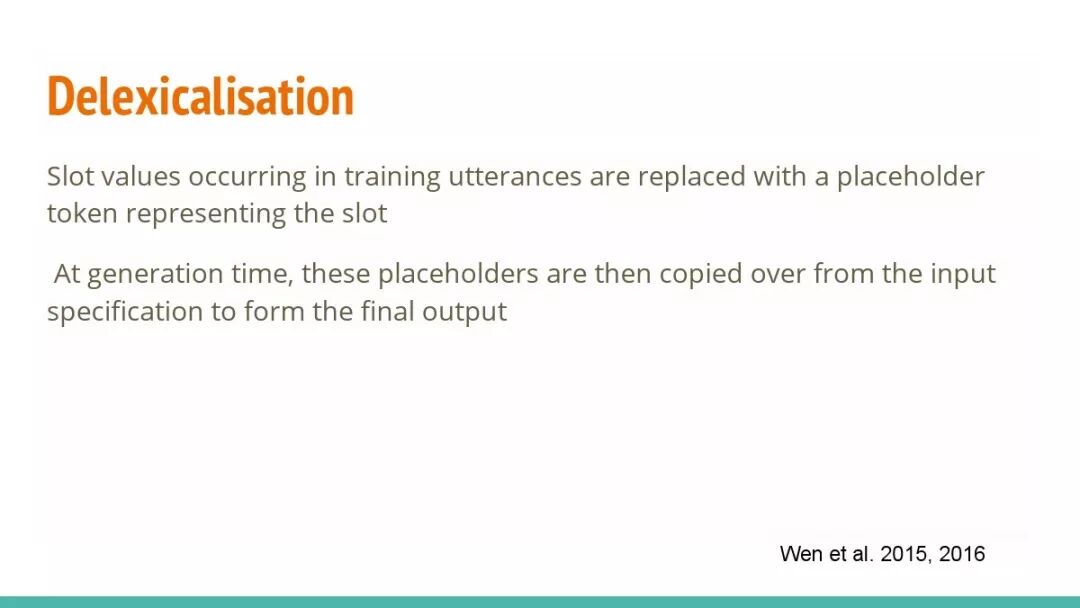 Delexicalisation

Slot values occurring in training utterances are replaced with a placeholder token representing the slot

At generation time, these placeholders are then copied over from the input specification to form the final output

Wen et al. 2015, 2016